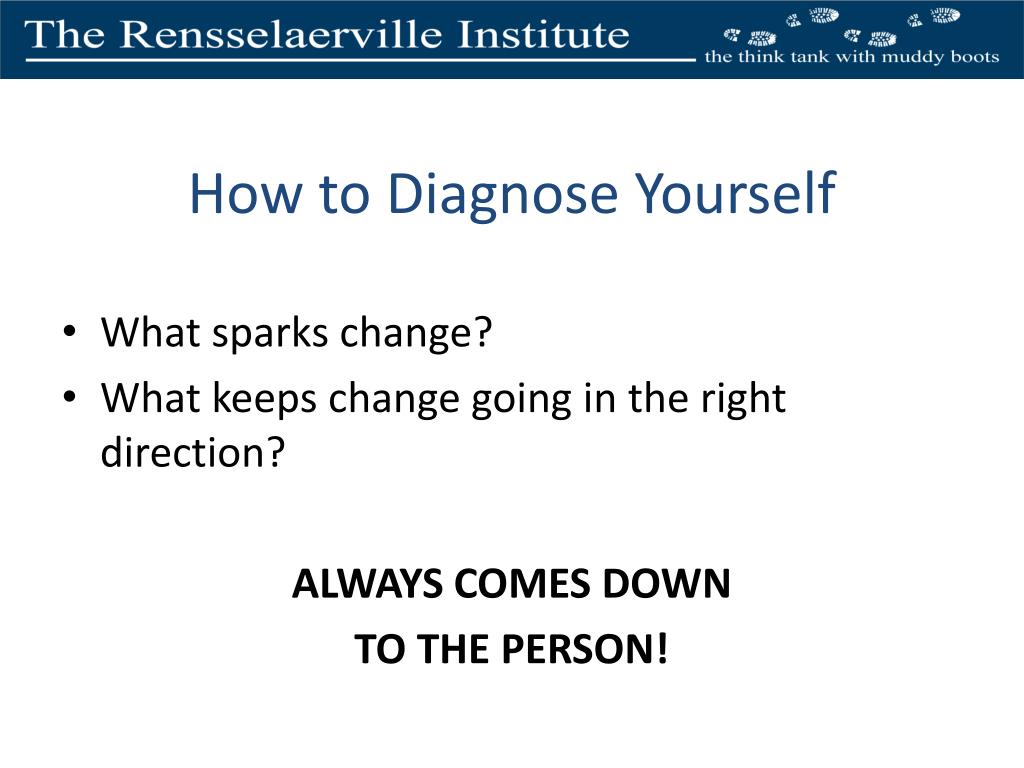 The Rensselaerville Institute
the think tank with muddy boots

How to Diagnose Yourself

• What sparks change?
• What keeps change going in the right direction?

ALWAYS COMES DOWN
TO THE PERSON!